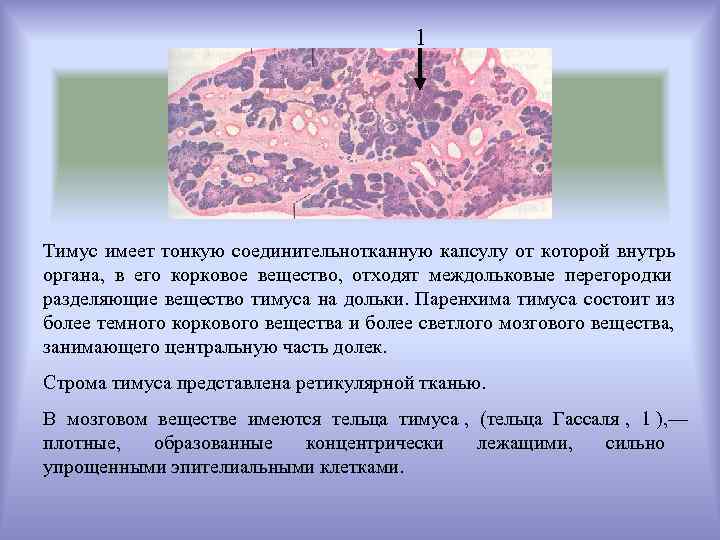 1

Тимус имеет тонкую соединительнотканную капсулу от которой внутрь органа, в его корковое вещество, отходят междольковые перегородки разделяющие вещество тимуса на дольки. Паренхима тимуса состоит из более темного коркового вещества и более светлого мозгового вещества, занимающего центральную часть долек.

Строма тимуса представлена ретикулярной тканью.

В мозговом веществе имеются тельца тимуса , (тельца Гассаля , 1 ),— плотные, образованные концентрически лежащими, сильно упрощенными эпителиальными клетками.